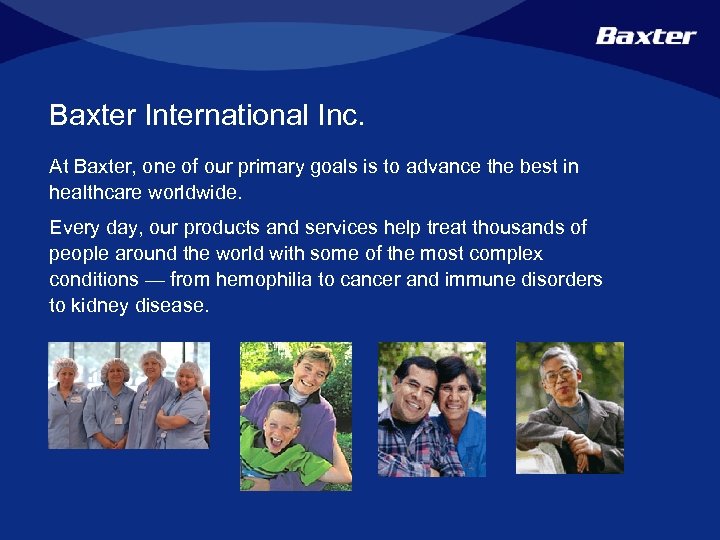 Baxter

Baxter International Inc.

At Baxter, one of our primary goals is to advance the best in healthcare worldwide.

Every day, our products and services help treat thousands of people around the world with some of the most complex conditions — from hemophilia to cancer and immune disorders to kidney disease.